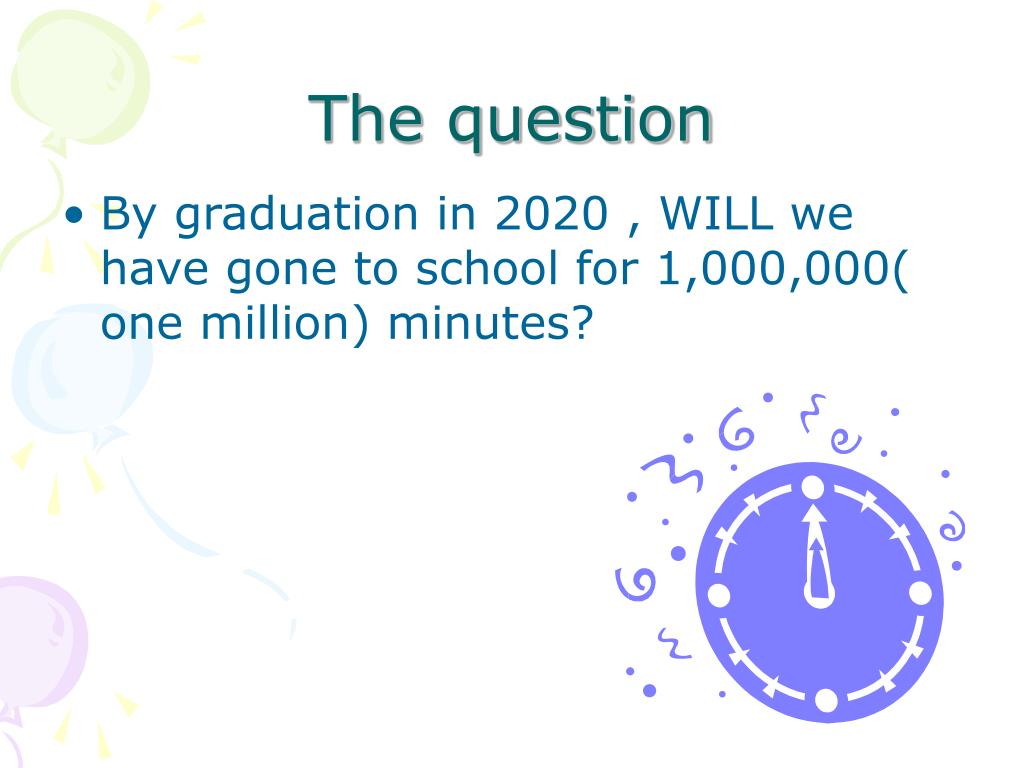 The question

• By graduation in 2020 , WILL we have gone to school for 1,000,000( one million) minutes?